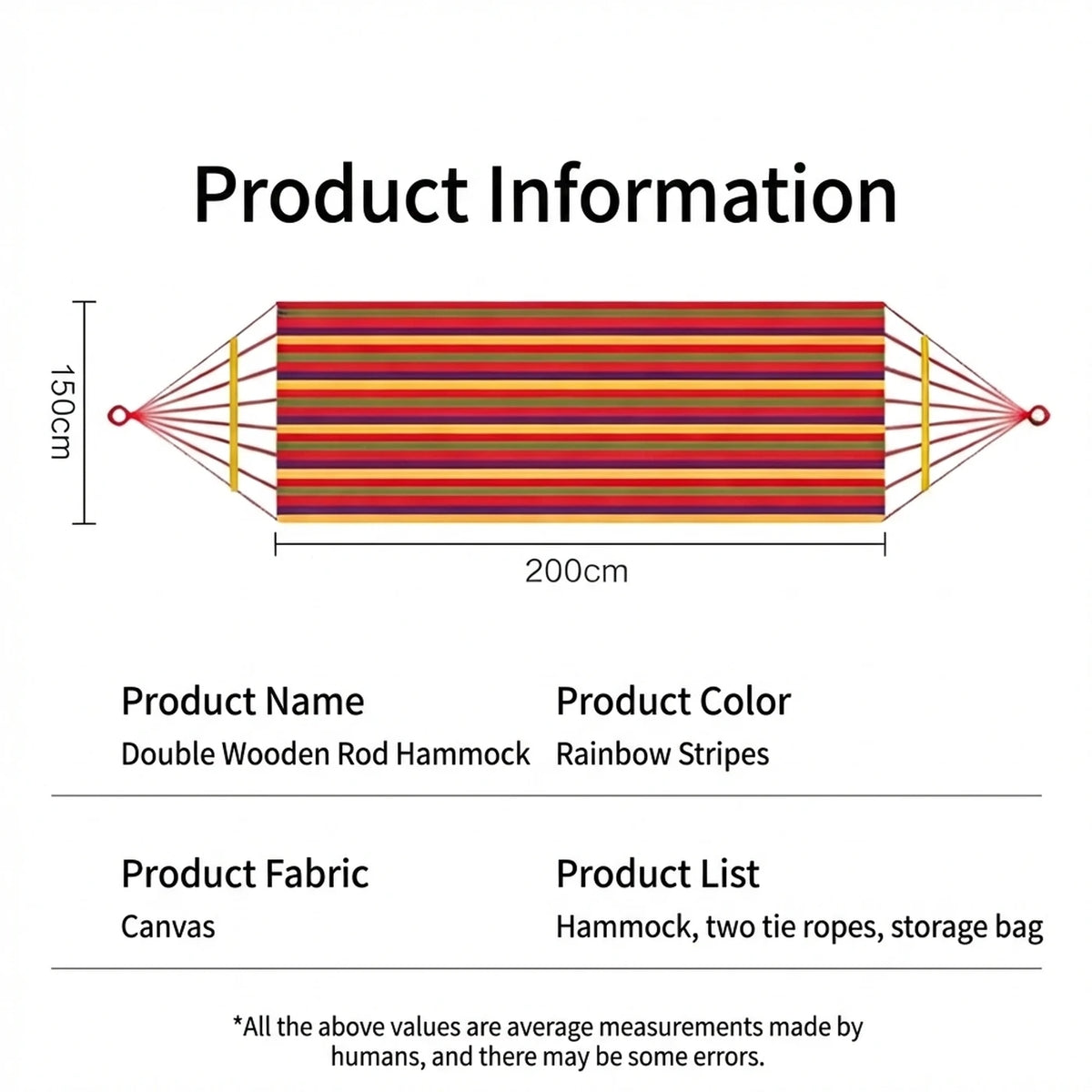 Product Information

150cm

200cm

Product Name
Double Wooden Rod Hammock

Product Color
Rainbow Stripes

Product Fabric
Canvas

Product List
Hammock, two tie ropes, storage bag

*All the above values are average measurements made by humans, and there may be some errors.